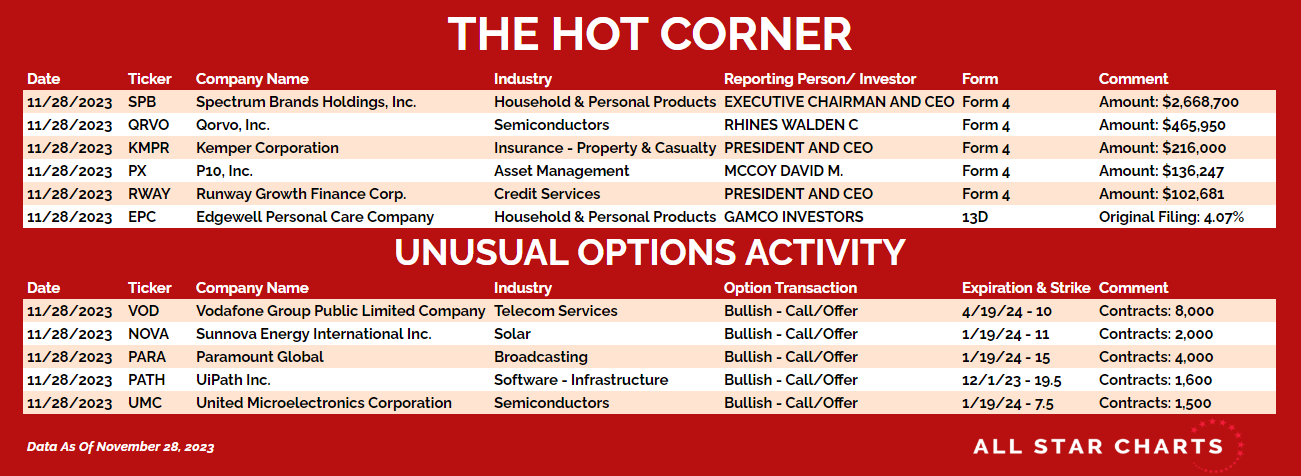 THE HOT CORNER

| Date | Ticker | Company Name | Industry | Reporting Person/ Investor | Form | Comment |
|---|---|---|---|---|---|---|
| 11/28/2023 | SPB | Spectrum Brands Holdings, Inc. | Household & Personal Products | EXECUTIVE CHAIRMAN AND CEO | Form 4 | Amount: $2,668,700 |
| 11/28/2023 | QRVO | Qorvo, Inc. | Semiconductors | RHINES WALDEN C | Form 4 | Amount: $465,950 |
| 11/28/2023 | KMPR | Kemper Corporation | Insurance - Property & Casualty | PRESIDENT AND CEO | Form 4 | Amount: $216,000 |
| 11/28/2023 | PX | P10, Inc. | Asset Management | MCCOY DAVID M. | Form 4 | Amount: $136,247 |
| 11/28/2023 | RWAY | Runway Growth Finance Corp. | Credit Services | PRESIDENT AND CEO | Form 4 | Amount: $102,681 |
| 11/28/2023 | EPC | Edgewell Personal Care Company | Household & Personal Products | GAMCO INVESTORS | 13D | Original Filing: 4.07% |

UNUSUAL OPTIONS ACTIVITY

| Date | Ticker | Company Name | Industry | Option Transaction | Expiration & Strike | Comment |
|---|---|---|---|---|---|---|
| 11/28/2023 | VOD | Vodafone Group Public Limited Company | Telecom Services | Bullish - Call/Offer | 4/19/24 - 10 | Contracts: 8,000 |
| 11/28/2023 | NOVA | Sunnova Energy International Inc. | Solar | Bullish - Call/Offer | 1/19/24 - 11 | Contracts: 2,000 |
| 11/28/2023 | PARA | Paramount Global | Broadcasting | Bullish - Call/Offer | 1/19/24 - 15 | Contracts: 4,000 |
| 11/28/2023 | PATH | UiPath Inc. | Software - Infrastructure | Bullish - Call/Offer | 12/1/23 - 19.5 | Contracts: 1,600 |
| 11/28/2023 | UMC | United Microelectronics Corporation | Semiconductors | Bullish - Call/Offer | 1/19/24 - 7.5 | Contracts: 1,500 |

Data As Of November 28, 2023

ALL STAR CHARTS